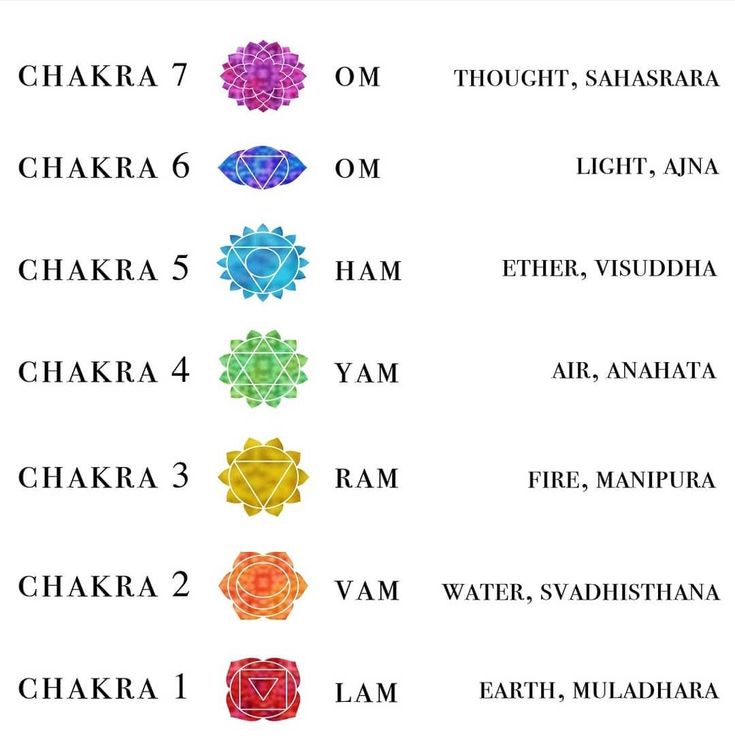 CHAKRA 7 OM THOUGHT, SAHASRARA

CHAKRA 6 OM LIGHT, AJNA

CHAKRA 5 HAM ETHER, VISUDDHA

CHAKRA 4 YAM AIR, ANAHATA

CHAKRA 3 RAM FIRE, MANIPURA

CHAKRA 2 VAM WATER, SVADHISTHANA

CHAKRA 1 LAM EARTH, MULADHARA